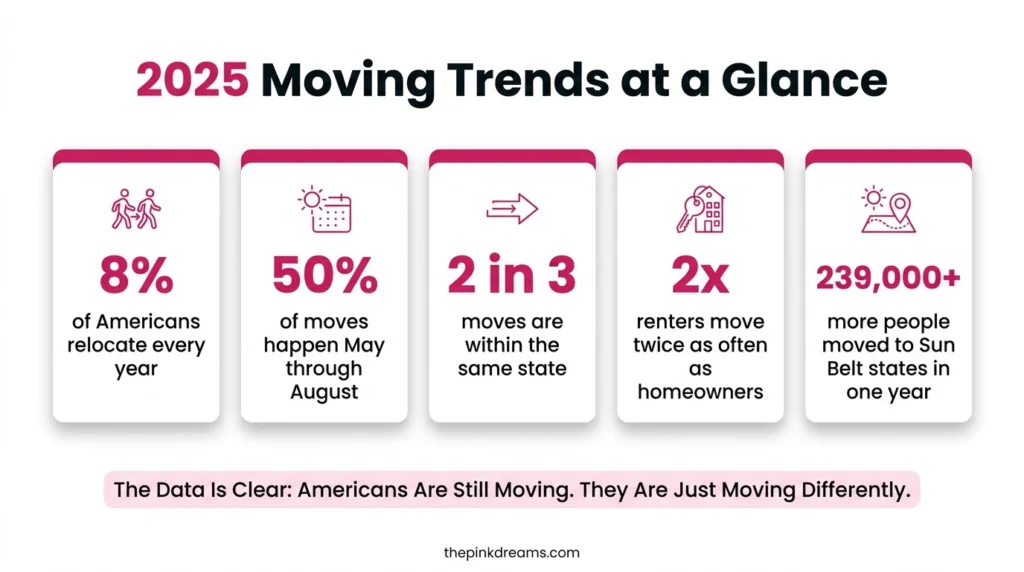 2025 Moving Trends at a Glance

8%
of Americans relocate every year

50%
of moves happen May through August

2 in 3
moves are within the same state

2x
renters move twice as often as homeowners

239,000+
more people moved to Sun Belt states in one year

The Data Is Clear: Americans Are Still Moving. They Are Just Moving Differently.

thepinkdreams.com